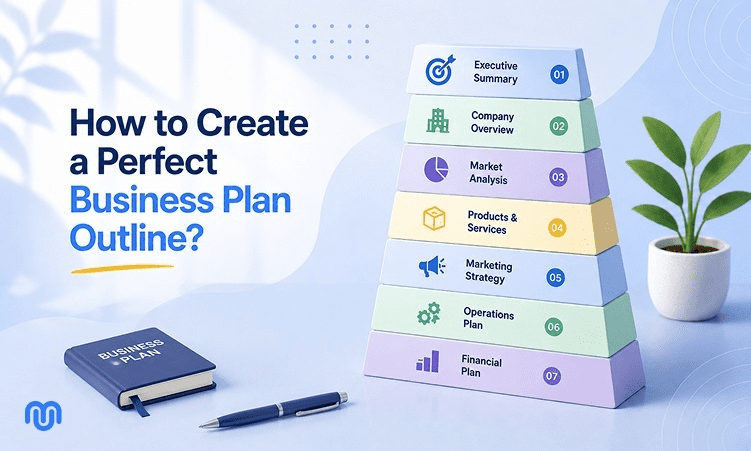 How to Create a Perfect Business Plan Outline?

Executive Summary 01

Company Overview 02

Market Analysis 03

Products & Services 04

Marketing Strategy 05

Operations Plan 06

Financial Plan 07

BUSINESS PLAN